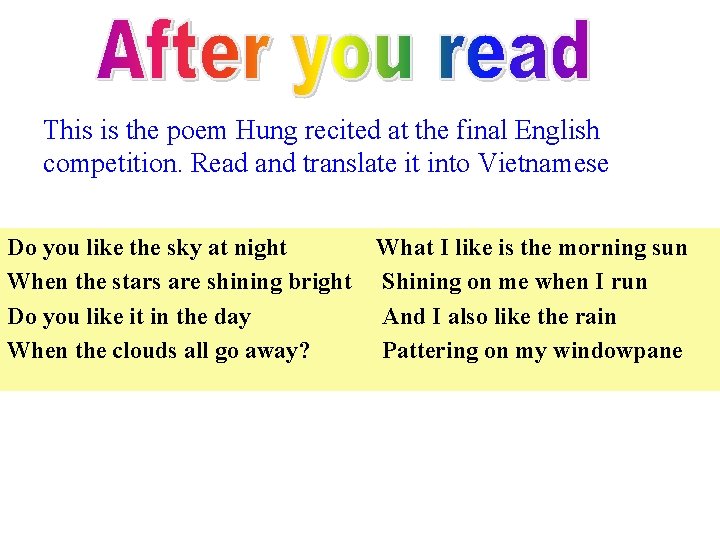 After you read

This is the poem Hung recited at the final English competition. Read and translate it into Vietnamese

Do you like the sky at night
When the stars are shining bright
Do you like it in the day
When the clouds all go away?

What I like is the morning sun
Shining on me when I run
And I also like the rain
Pattering on my windowpane